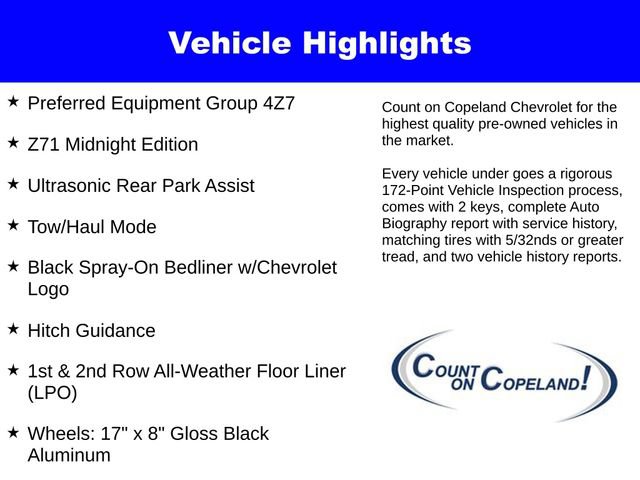 Vehicle Highlights

★ Preferred Equipment Group 4Z7

★ Z71 Midnight Edition

★ Ultrasonic Rear Park Assist

★ Tow/Haul Mode

★ Black Spray-On Bedliner w/Chevrolet Logo

★ Hitch Guidance

★ 1st & 2nd Row All-Weather Floor Liner (LPO)

★ Wheels: 17" x 8" Gloss Black Aluminum

Count on Copeland Chevrolet for the highest quality pre-owned vehicles in the market.

Every vehicle under goes a rigorous 172-Point Vehicle Inspection process, comes with 2 keys, complete Auto Biography report with service history, matching tires with 5/32nds or greater tread, and two vehicle history reports.

COUNT ON COPELAND!